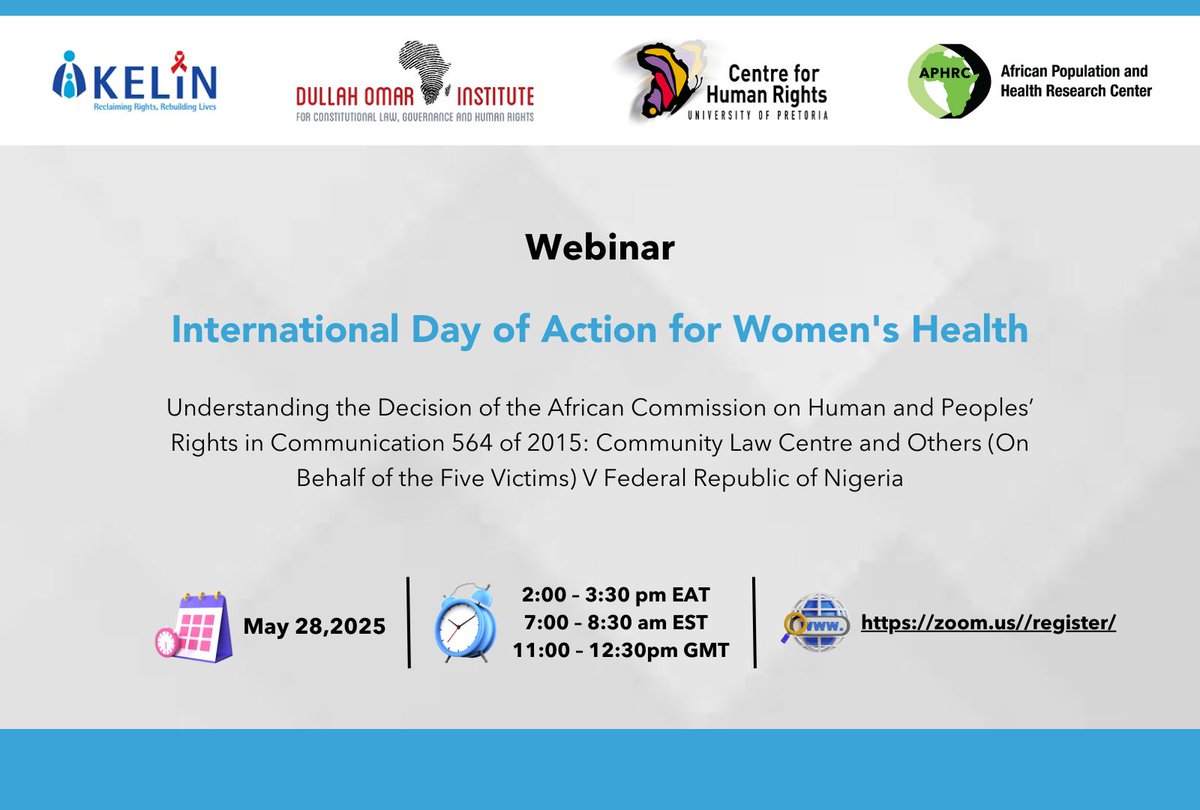 KELIN
Reclaiming Rights, Rebuilding Lives

DULLAH OMAR INSTITUTE
FOR CONSTITUTIONAL LAW, GOVERNANCE AND HUMAN RIGHTS

Centre for Human Rights
UNIVERSITY OF PRETORIA

APHRC
African Population and Health Research Center

Webinar

International Day of Action for Women's Health

Understanding the Decision of the African Commission on Human and Peoples' Rights in Communication 564 of 2015: Community Law Centre and Others (On Behalf of the Five Victims) V Federal Republic of Nigeria

May 28,2025

2:00 – 3:30 pm EAT
7:00 – 8:30 am EST
11:00 – 12:30pm GMT

www.

https://zoom.us//register/